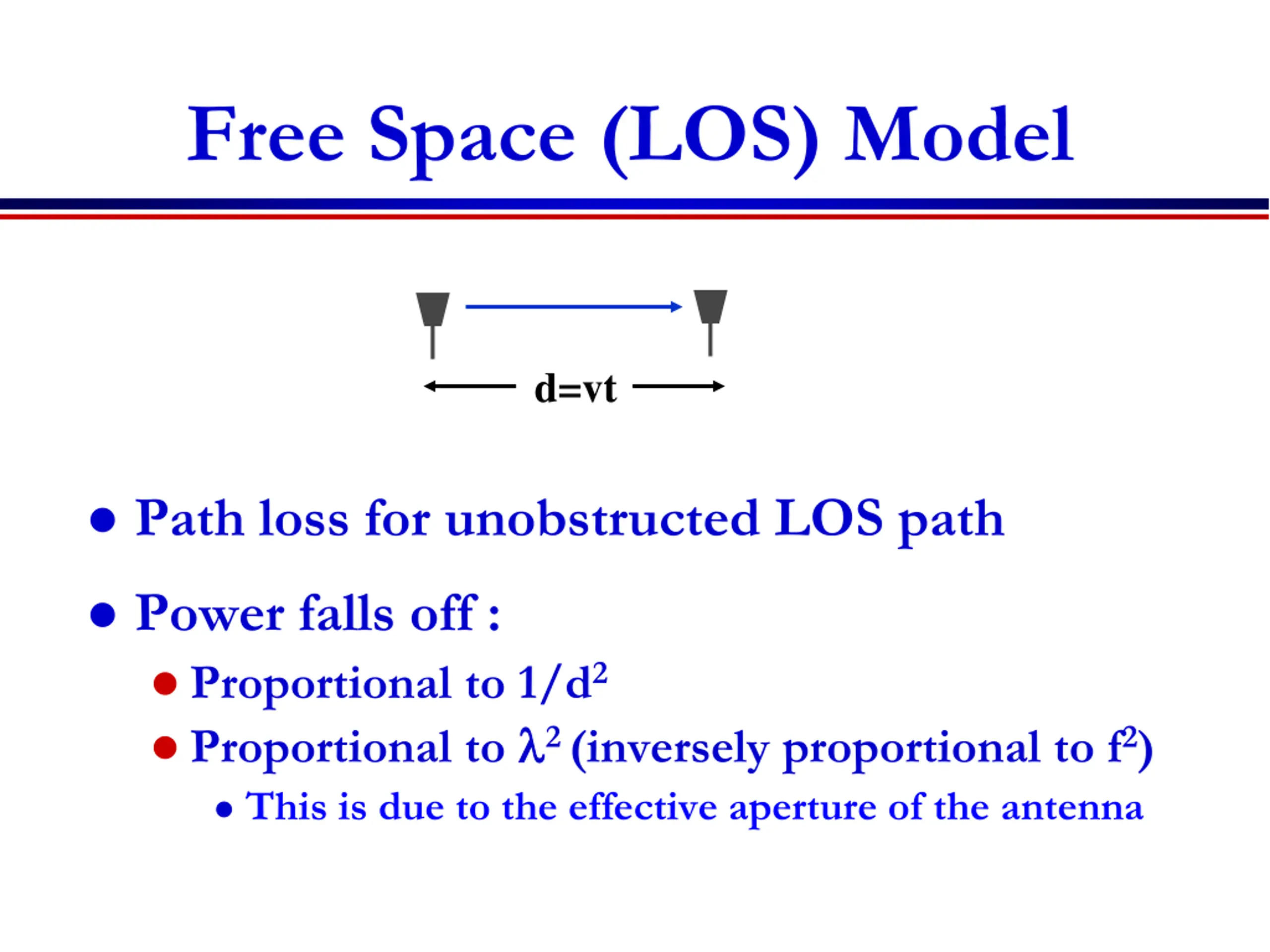 Free Space (LOS) Model

d=vt

• Path loss for unobstructed LOS path

• Power falls off :

• Proportional to $1/d^2$

• Proportional to $\lambda^2$ (inversely proportional to $f^2$)

• This is due to the effective aperture of the antenna